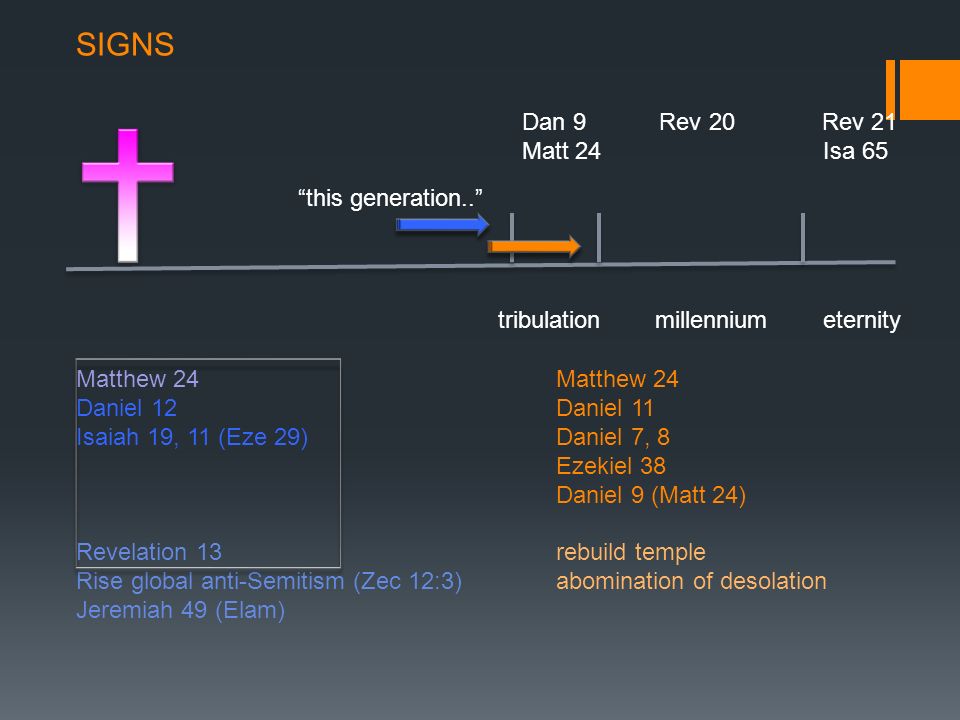 SIGNS

Dan 9
Matt 24

Rev 20

Rev 21
Isa 65

“this generation..”

tribulation millennium eternity

Matthew 24
Daniel 12
Isaiah 19, 11 (Eze 29)

Revelation 13
Rise global anti-Semitism (Zec 12:3)
Jeremiah 49 (Elam)

Matthew 24
Daniel 11
Daniel 7, 8
Ezekiel 38
Daniel 9 (Matt 24)

rebuild temple
abomination of desolation